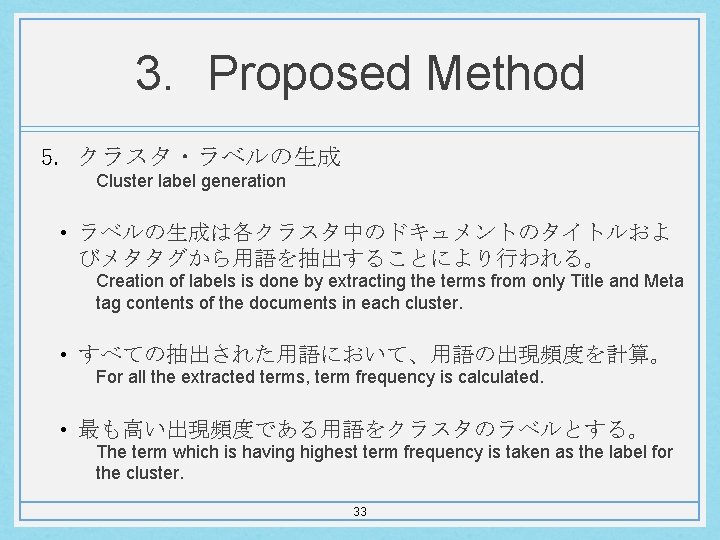 3. Proposed Method

5. クラスタ・ラベルの生成
Cluster label generation

• ラベルの生成は各クラスタ中のドキュメントのタイトルおよびメタタグから用語を抽出することにより行われる。
Creation of labels is done by extracting the terms from only Title and Meta tag contents of the documents in each cluster.

• すべての抽出された用語において、用語の出現頻度を計算。
For all the extracted terms, term frequency is calculated.

• 最も高い出現頻度である用語をクラスタのラベルとする。
The term which is having highest term frequency is taken as the label for the cluster.

33